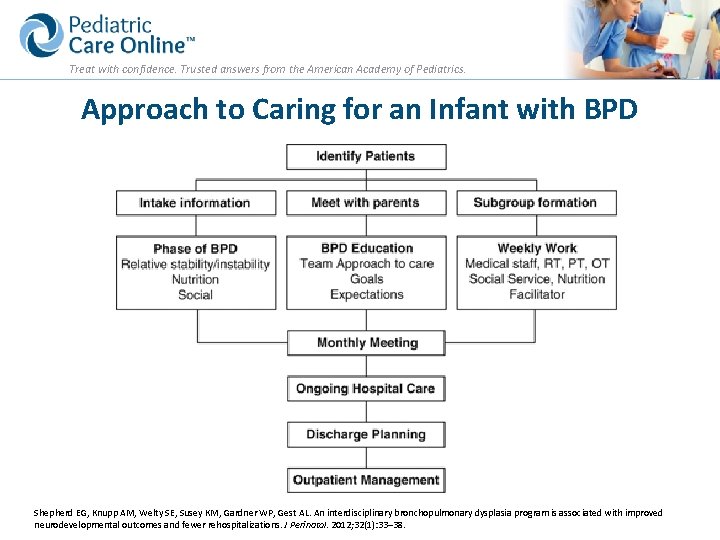 Pediatric Care Online™

Treat with confidence. Trusted answers from the American Academy of Pediatrics.

Approach to Caring for an Infant with BPD

Identify Patients

Intake information

Meet with parents

Subgroup formation

Phase of BPD
Relative stability/instability
Nutrition
Social

BPD Education
Team Approach to care
Goals
Expectations

Weekly Work
Medical staff, RT, PT, OT
Social Service, Nutrition
Facilitator

Monthly Meeting

Ongoing Hospital Care

Discharge Planning

Outpatient Management

Shepherd EG, Knupp AM, Welty SE, Susey KM, Gardner WP, Gest AL. An interdisciplinary bronchopulmonary dysplasia program is associated with improved neurodevelopmental outcomes and fewer rehospitalizations. J Perinatol. 2012;32(1):33–38.